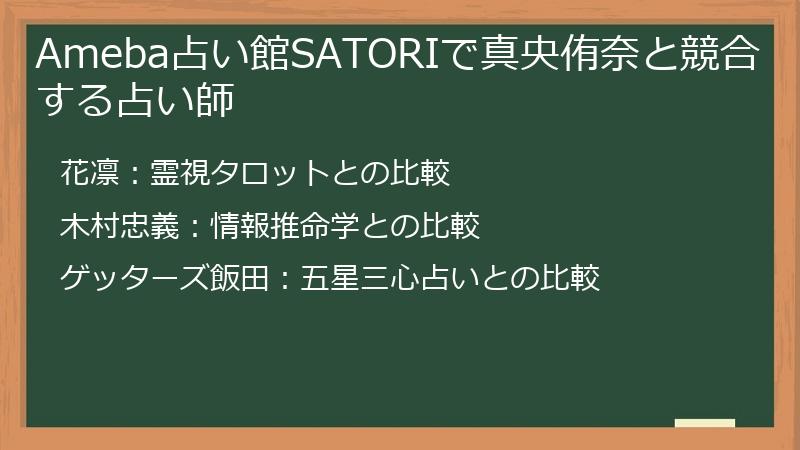 Ameba占い館SATORIで真央侑奈と競合する占い師

花凛：霊視タロットとの比較

木村忠義：情報推命学との比較

ゲッターズ飯田：五星三心占いとの比較